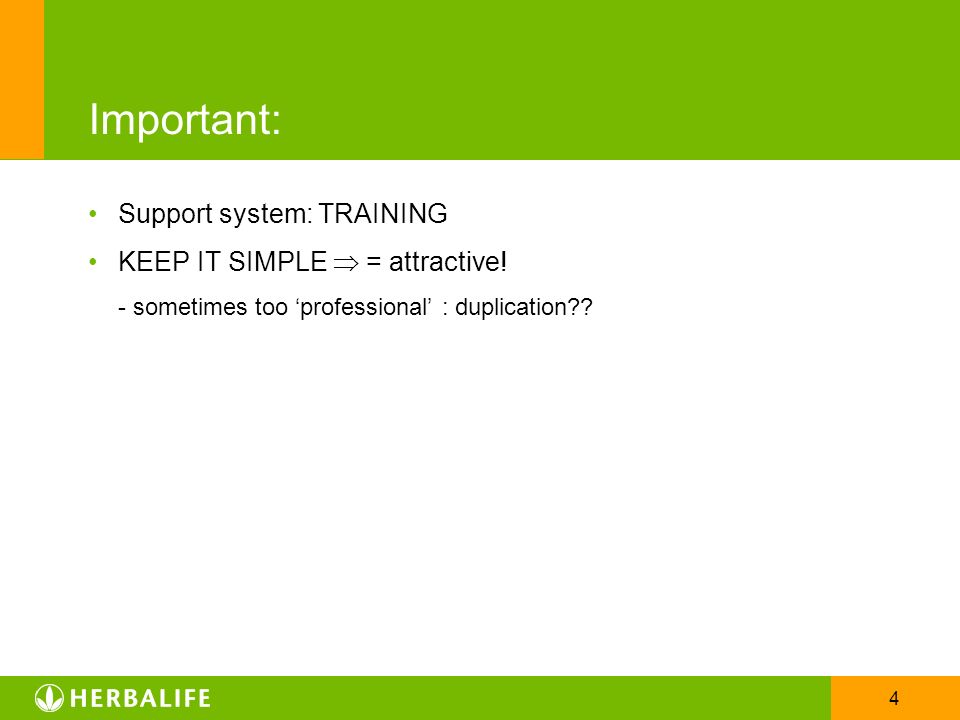 Important:

• Support system: TRAINING
• KEEP IT SIMPLE $\Rightarrow$ = attractive!
- sometimes too ‘professional’ : duplication??

HERBALIFE

4